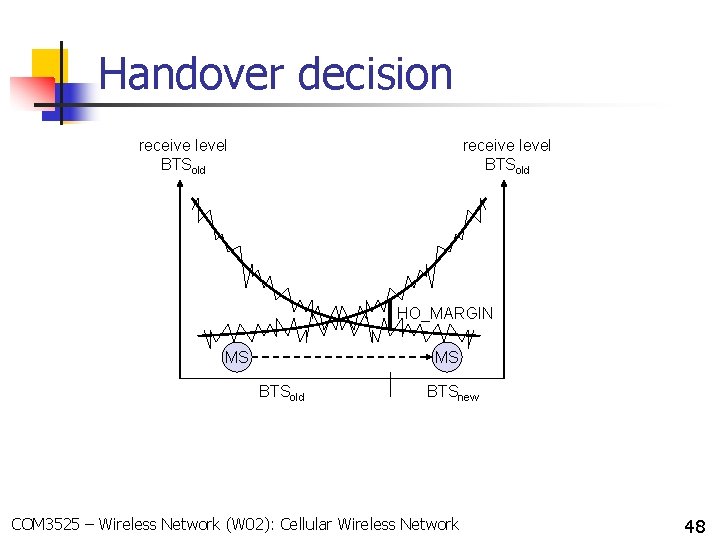 Handover decision

receive level $BTS_{old}$

receive level $BTS_{old}$

HO_MARGIN

MS

MS

$BTS_{old}$

$BTS_{new}$

COM3525 – Wireless Network (W02): Cellular Wireless Network

48